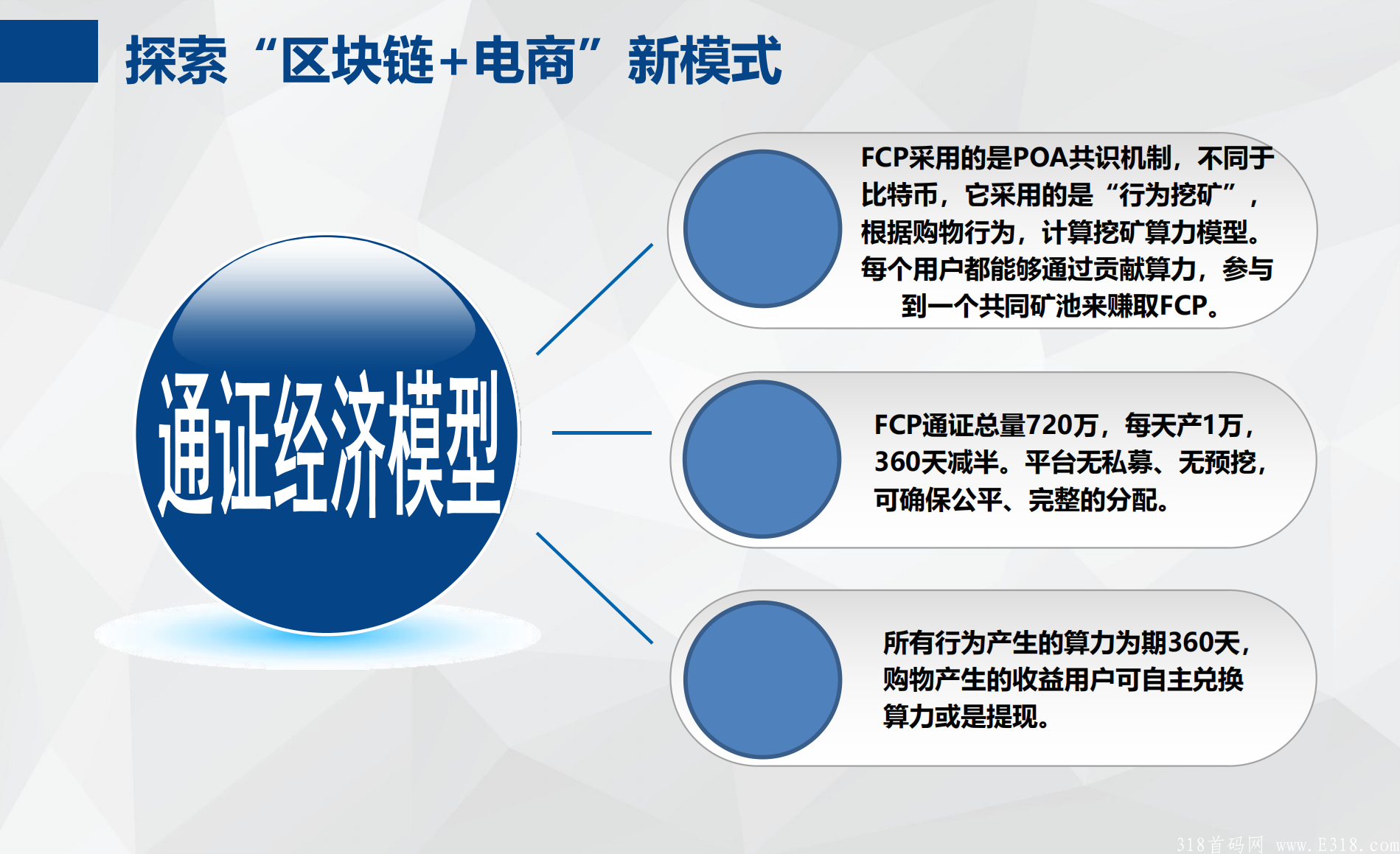 探索“区块链+电商”新模式

通证经济模型

FCP采用的是POA共识机制，不同于比特币，它采用的是“行为挖矿”，根据购物行为，计算挖矿算力模型。每个用户都能够通过贡献算力，参与到一个共同矿池来赚取FCP。

FCP通证总量720万，每天产1万，360天减半。平台无私募、无预挖，可确保公平、完整的分配。

所有行为产生的算力为期360天，购物产生的收益用户可自主兑换算力或是提现。

318首码网 www.E318.com